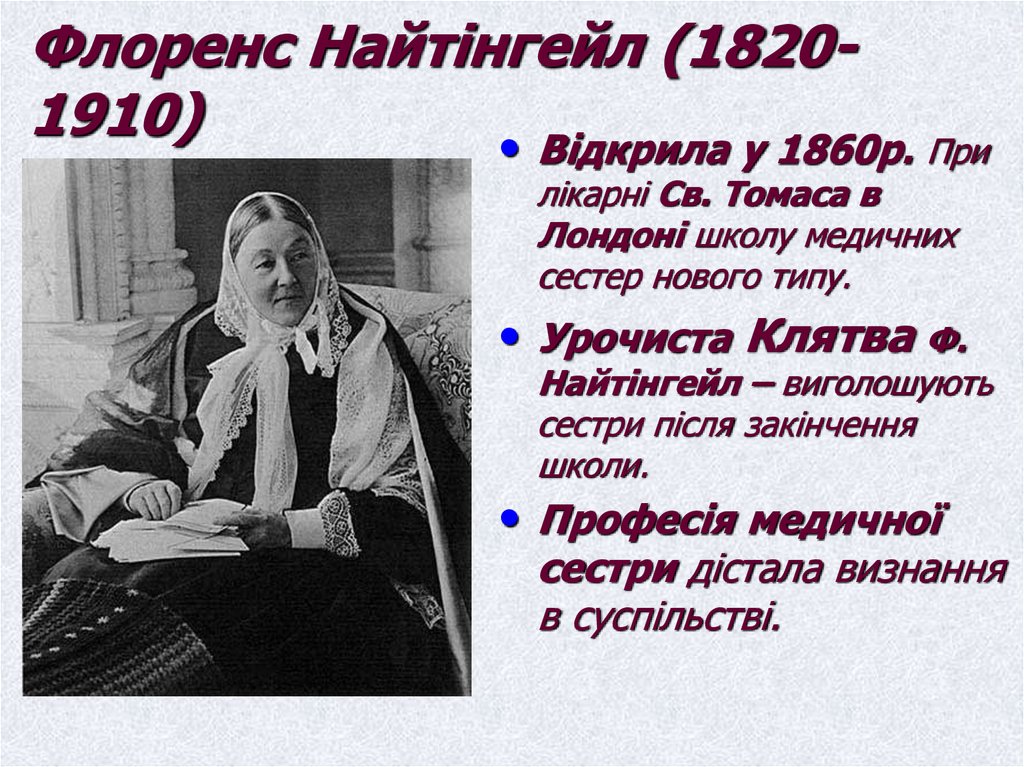 Флоренс Найтінгейл (1820-1910)

• Відкрила у 1860р. При лікарні Св. Томаса в Лондоні школу медичних сестер нового типу.

• Урочиста Клятва Ф. Найтінгейл – виголошують сестри після закінчення школи.

• Професія медичної сестри дістала визнання в суспільстві.